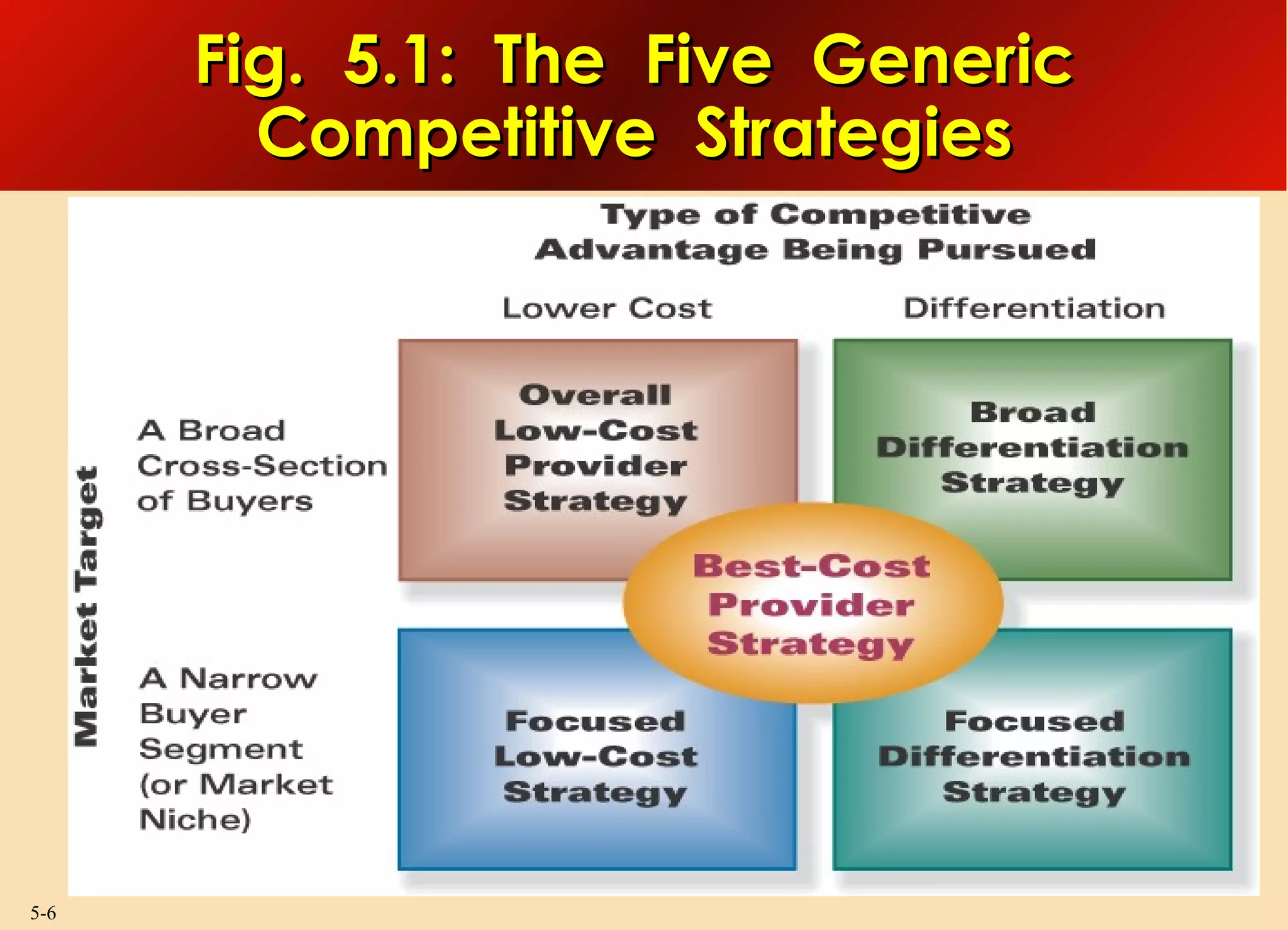 Fig. 5.1: The Five Generic Competitive Strategies

Type of Competitive Advantage Being Pursued

Lower Cost

Differentiation

Market Target

A Broad Cross-Section of Buyers

Overall Low-Cost Provider Strategy

Broad Differentiation Strategy

Best-Cost Provider Strategy

A Narrow Buyer Segment (or Market Niche)

Focused Low-Cost Strategy

Focused Differentiation Strategy

5-6